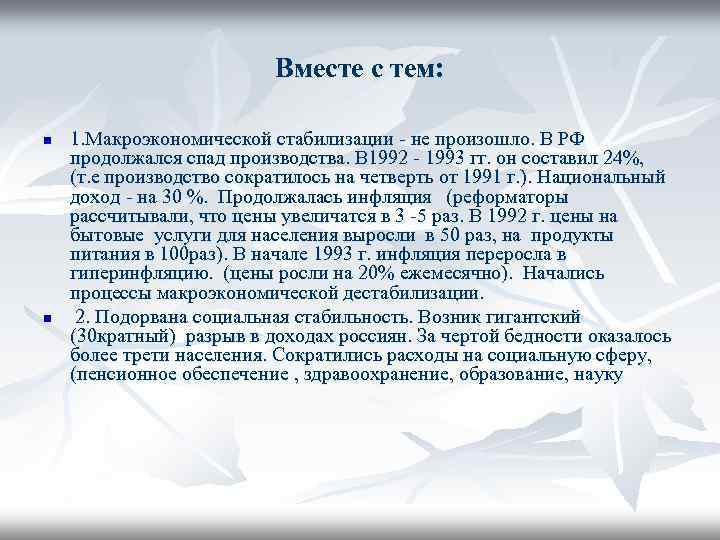 Вместе с тем:

1.Макроэкономической стабилизации - не произошло. В РФ продолжался спад производства. В1992 - 1993 гг. он составил 24%, (т.е производство сократилось на четверть от 1991 г.). Национальный доход - на 30 %. Продолжалась инфляция (реформаторы рассчитывали, что цены увеличатся в 3 -5 раз. В 1992 г. цены на бытовые услуги для населения выросли в 50 раз, на продукты питания в 100раз). В начале 1993 г. инфляция переросла в гиперинфляцию. (цены росли на 20% ежемесячно). Начались процессы макроэкономической дестабилизации.

2. Подорвана социальная стабильность. Возник гигантский (30кратный) разрыв в доходах россиян. За чертой бедности оказалось более трети населения. Сократились расходы на социальную сферу, (пенсионное обеспечение , здравоохранение, образование, науку